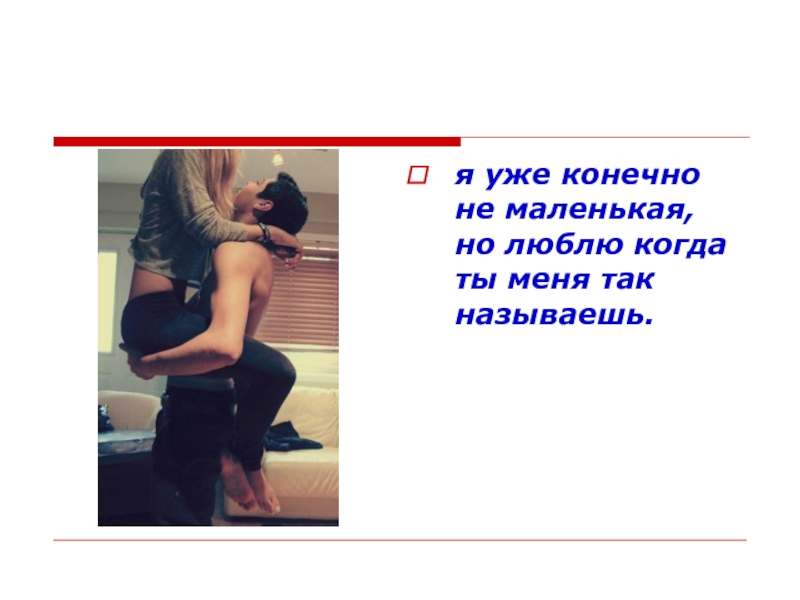 я уже конечно не маленькая, но люблю когда ты меня так называешь.